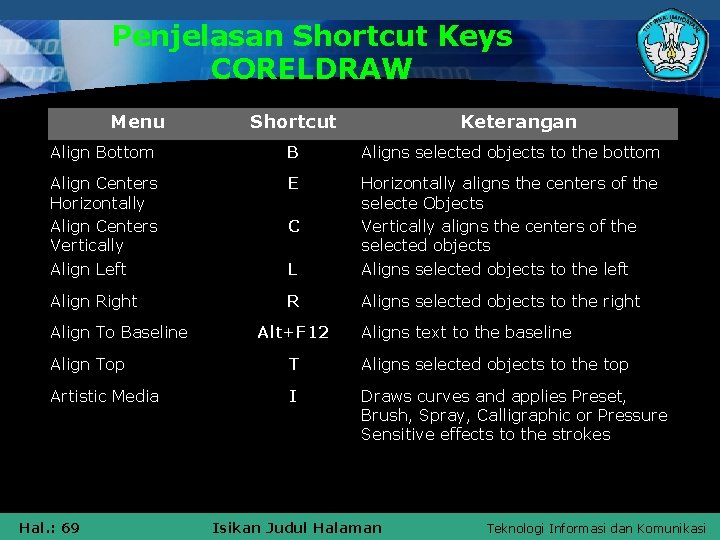 Penjelasan Shortcut Keys CORELDRAW

| Menu | Shortcut | Keterangan |
|---|---|---|
| Align Bottom | B | Aligns selected objects to the bottom |
| Align Centers Horizontally | E | Horizontally aligns the centers of the selecte Objects |
| Align Centers Vertically | C | Vertically aligns the centers of the selected objects |
| Align Left | L | Aligns selected objects to the left |
| Align Right | R | Aligns selected objects to the right |
| Align To Baseline | Alt+F12 | Aligns text to the baseline |
| Align Top | T | Aligns selected objects to the top |
| Artistic Media | I | Draws curves and applies Preset, Brush, Spray, Calligraphic or Pressure Sensitive effects to the strokes |

Hal.: 69 Isikan Judul Halaman Teknologi Informasi dan Komunikasi